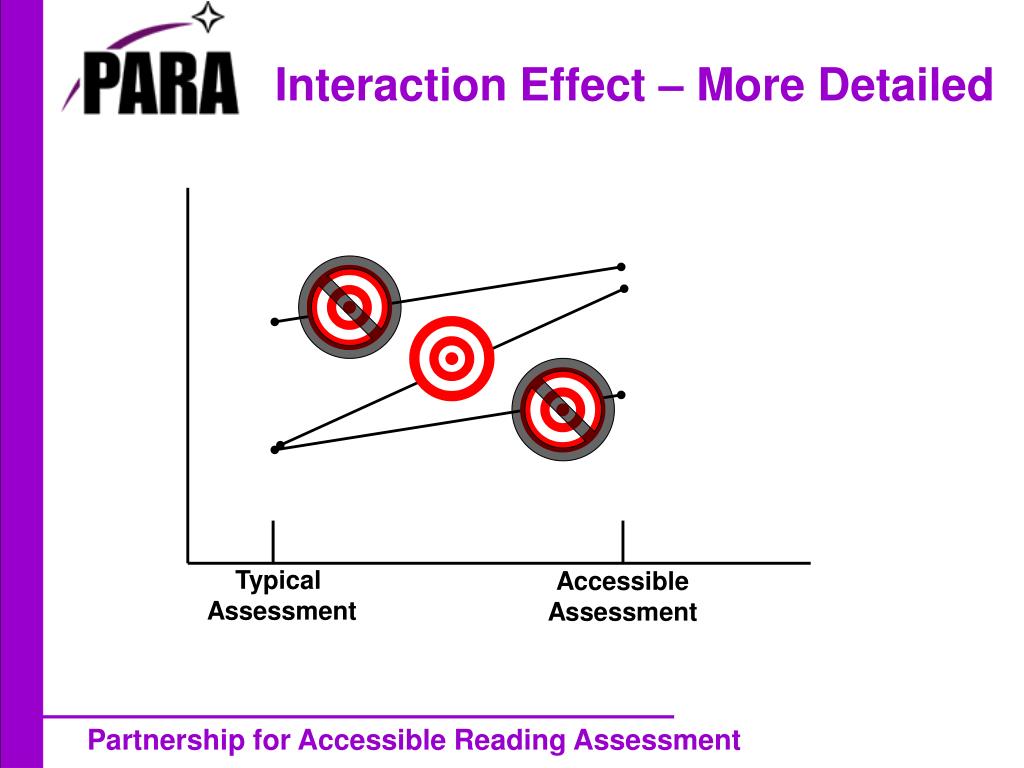 PARA

Interaction Effect – More Detailed

Typical Assessment

Accessible Assessment

Partnership for Accessible Reading Assessment